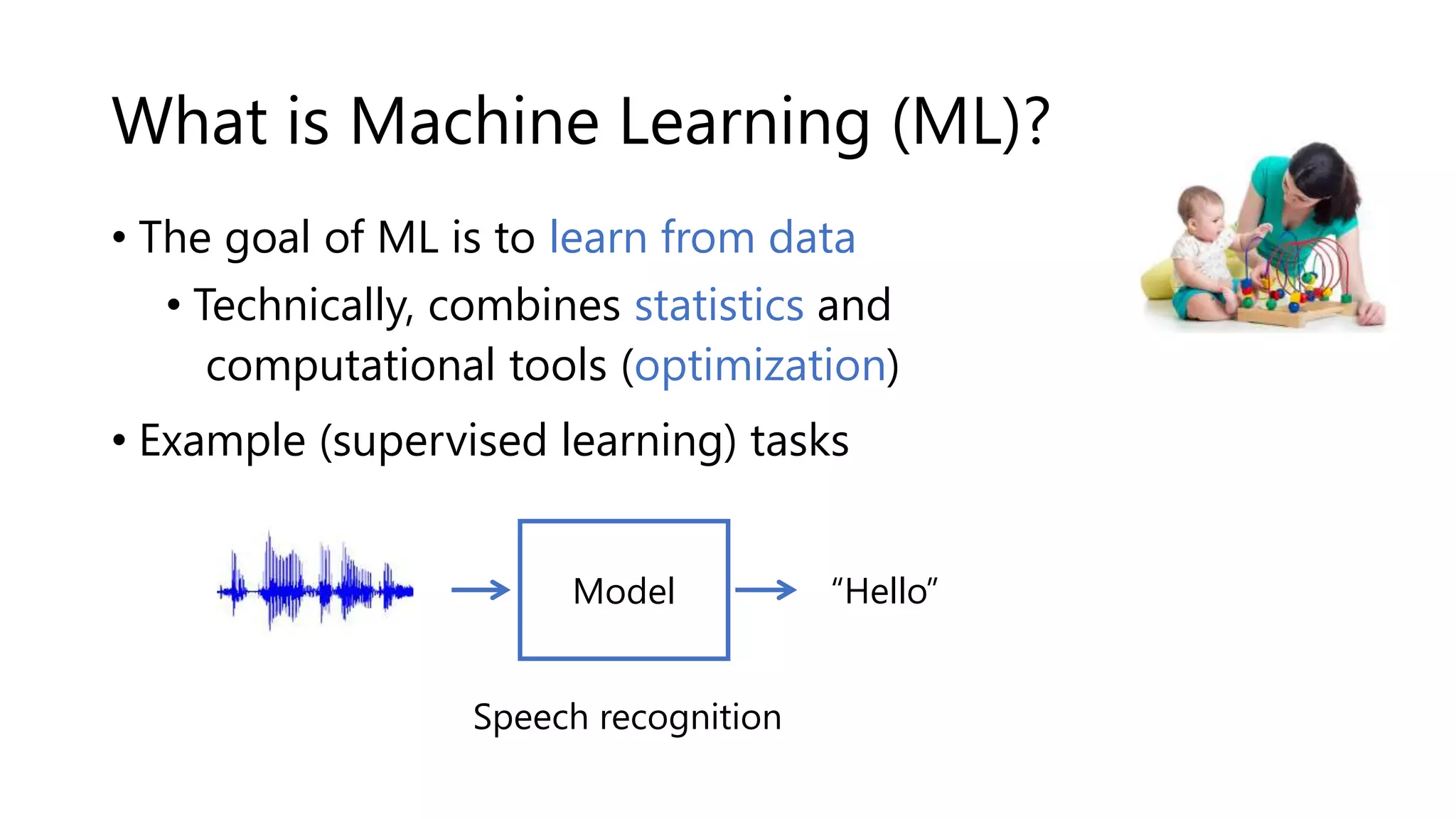 What is Machine Learning (ML)?

• The goal of ML is to learn from data
  • Technically, combines statistics and computational tools (optimization)

• Example (supervised learning) tasks

Model

"Hello"

Speech recognition